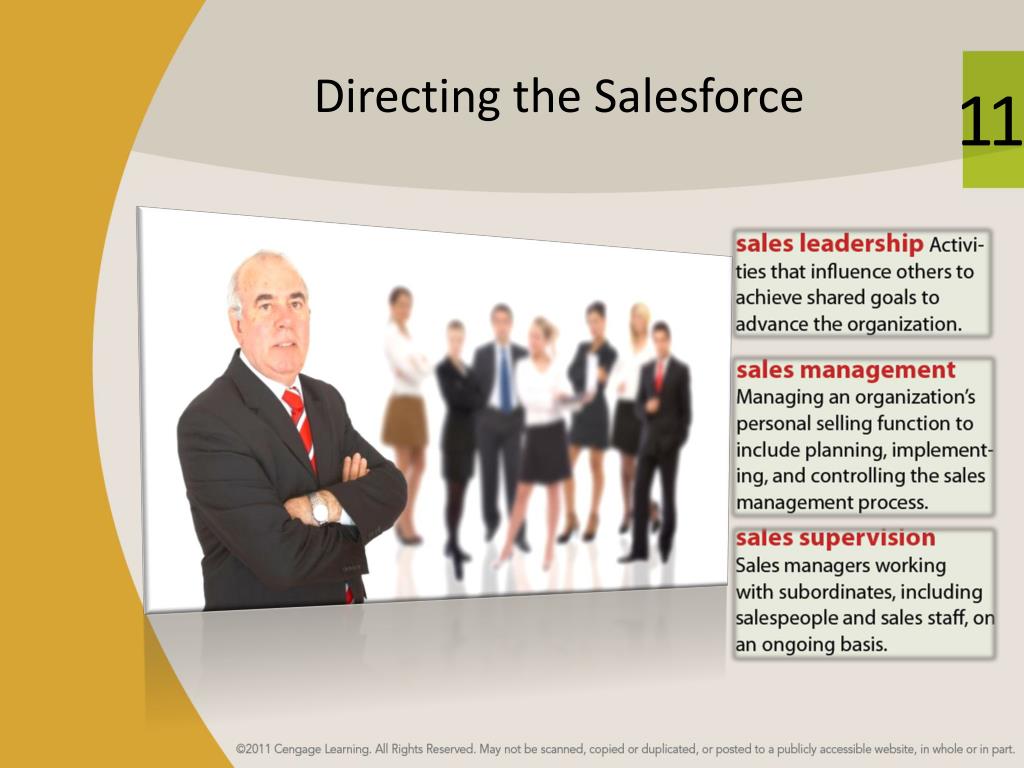 Directing the Salesforce

11

sales leadership Activities that influence others to achieve shared goals to advance the organization.

sales management Managing an organization's personal selling function to include planning, implementing, and controlling the sales management process.

sales supervision Sales managers working with subordinates, including salespeople and sales staff, on an ongoing basis.

©2011 Cengage Learning. All Rights Reserved. May not be scanned, copied or duplicated, or posted to a publicly accessible website, in whole or in part.